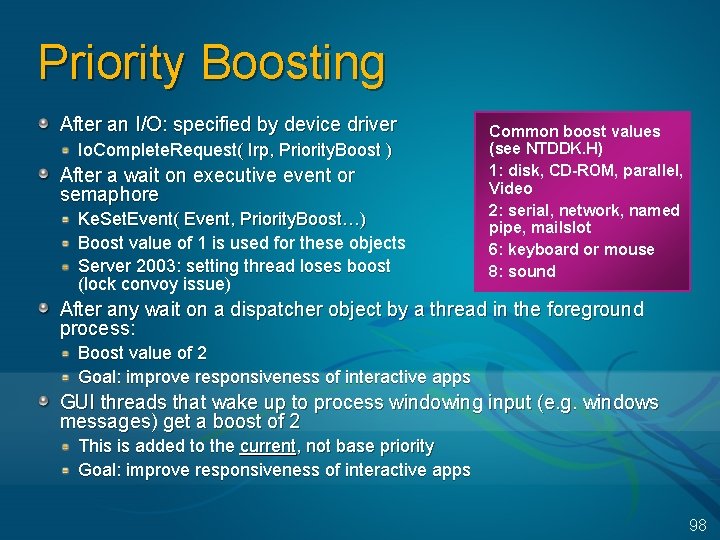 Priority Boosting

After an I/O: specified by device driver

IoCompleteRequest( Irp, PriorityBoost )

After a wait on executive event or semaphore

KeSetEvent( Event, PriorityBoost…)

Boost value of 1 is used for these objects

Server 2003: setting thread loses boost (lock convoy issue)

After any wait on a dispatcher object by a thread in the foreground process:

Boost value of 2

Goal: improve responsiveness of interactive apps

GUI threads that wake up to process windowing input (e.g. windows messages) get a boost of 2

This is added to the current, not base priority

Goal: improve responsiveness of interactive apps

Common boost values (see NTDDK.H)

1: disk, CD-ROM, parallel, Video

2: serial, network, named pipe, mailslot

6: keyboard or mouse

8: sound

98